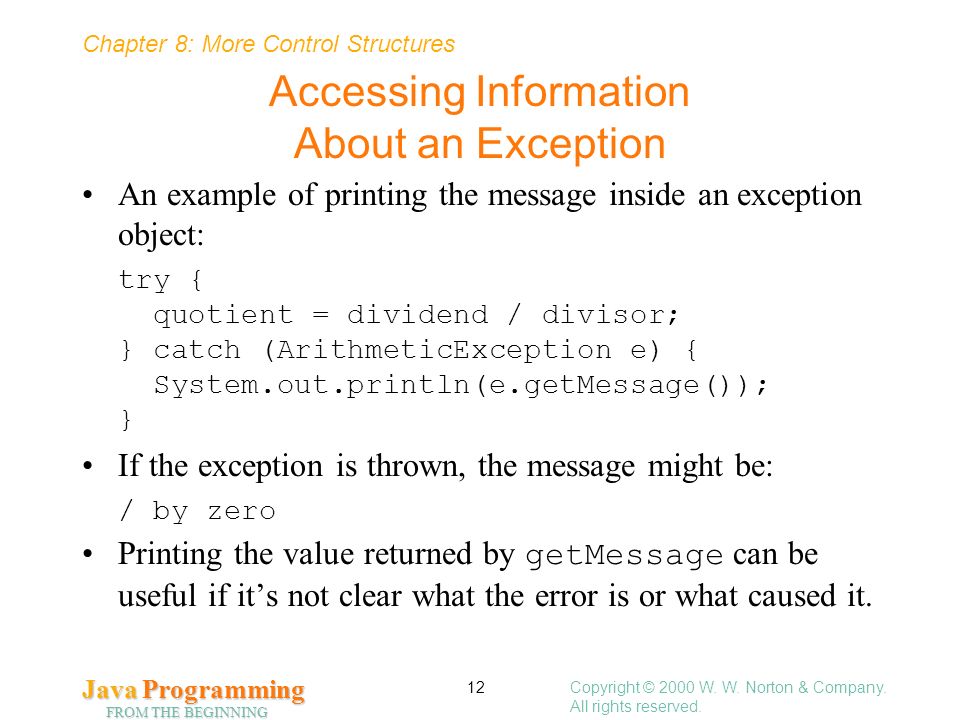 Chapter 8: More Control Structures

Accessing Information About an Exception

• An example of printing the message inside an exception object:

try {
  quotient = dividend / divisor;
} catch (ArithmeticException e) {
  System.out.println(e.getMessage());
}

• If the exception is thrown, the message might be:

/ by zero

• Printing the value returned by getMessage can be useful if it's not clear what the error is or what caused it.

Java Programming
FROM THE BEGINNING

12

Copyright © 2000 W. W. Norton & Company.
All rights reserved.